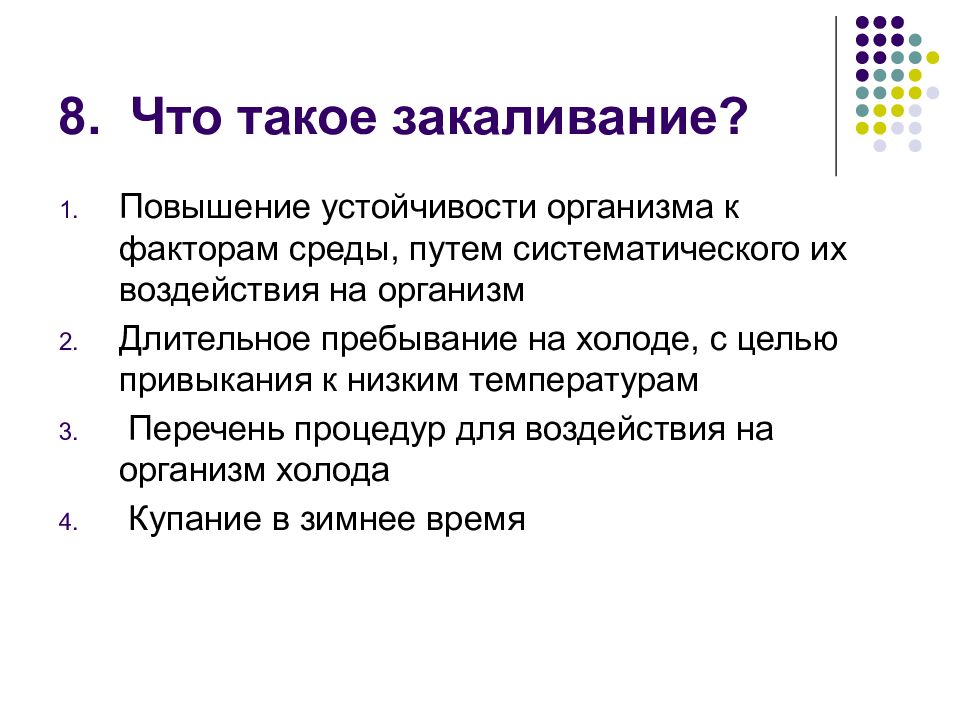 8. Что такое закаливание?

1. Повышение устойчивости организма к факторам среды, путем систематического их воздействия на организм

2. Длительное пребывание на холоде, с целью привыкания к низким температурам

3. Перечень процедур для воздействия на организм холода

4. Купание в зимнее время